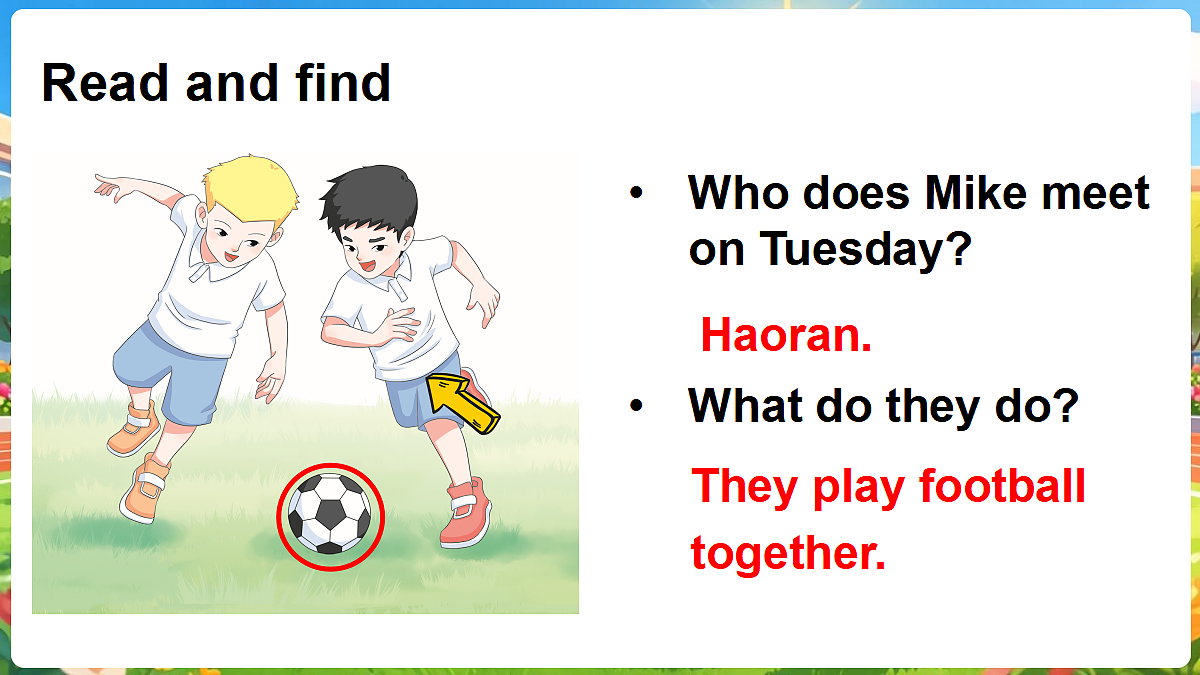 Read and find

• Who does Mike meet on Tuesday?

Haoran.

• What do they do?

They play football together.